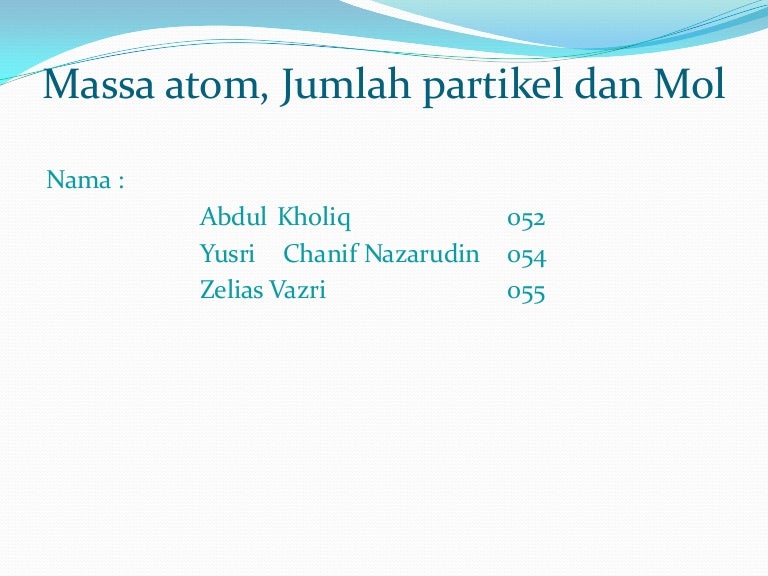 Massa atom, Jumlah partikel dan Mol

Nama :

Abdul Kholiq 052
Yusri Chanif Nazarudin 054
Zelias Vazri 055